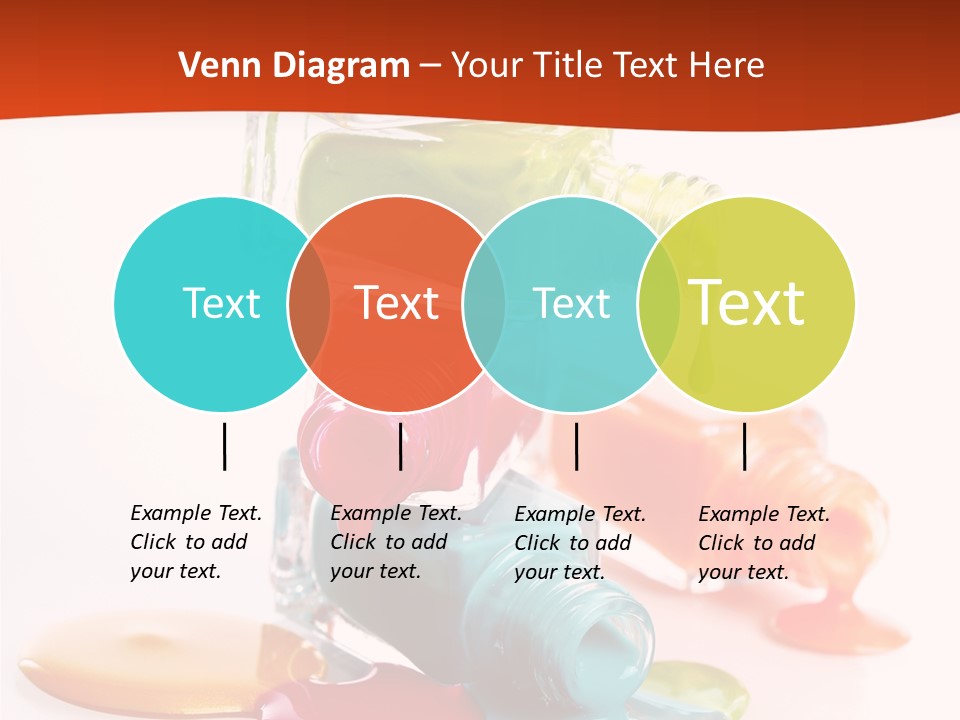 Venn Diagram – Your Title Text Here

Text

Text

Text

Text

Example Text. Click to add your text.

Example Text. Click to add your text.

Example Text. Click to add your text.

Example Text. Click to add your text.